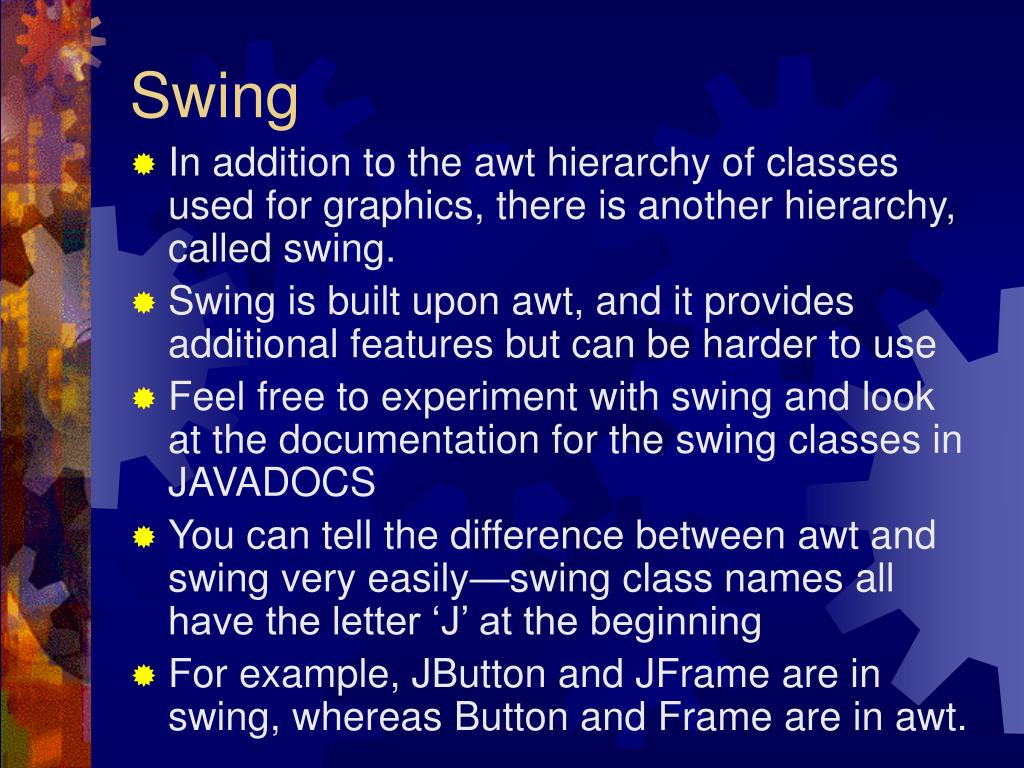 Swing

In addition to the awt hierarchy of classes used for graphics, there is another hierarchy, called swing.

Swing is built upon awt, and it provides additional features but can be harder to use

Feel free to experiment with swing and look at the documentation for the swing classes in JAVADOCS

You can tell the difference between awt and swing very easily—swing class names all have the letter ‘J’ at the beginning

For example, JButton and JFrame are in swing, whereas Button and Frame are in awt.